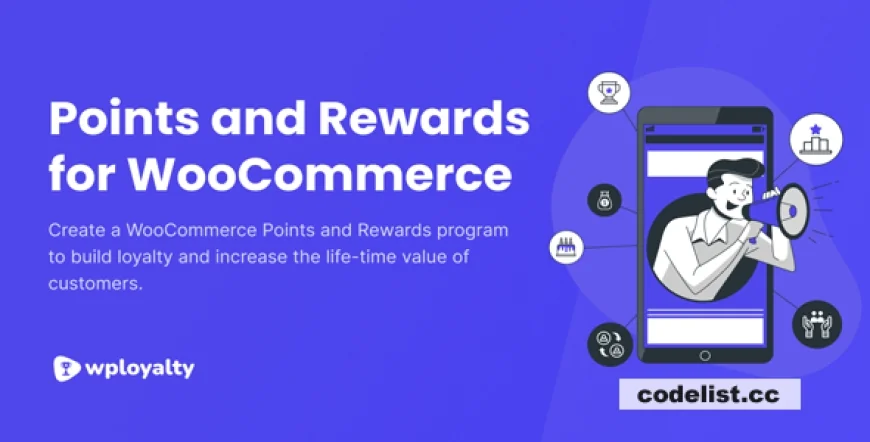 Points and Rewards for WooCommerce

Create a WooCommerce Points and Rewards program to build loyalty and increase the life-time value of customers.

wployalty

codelist.cc